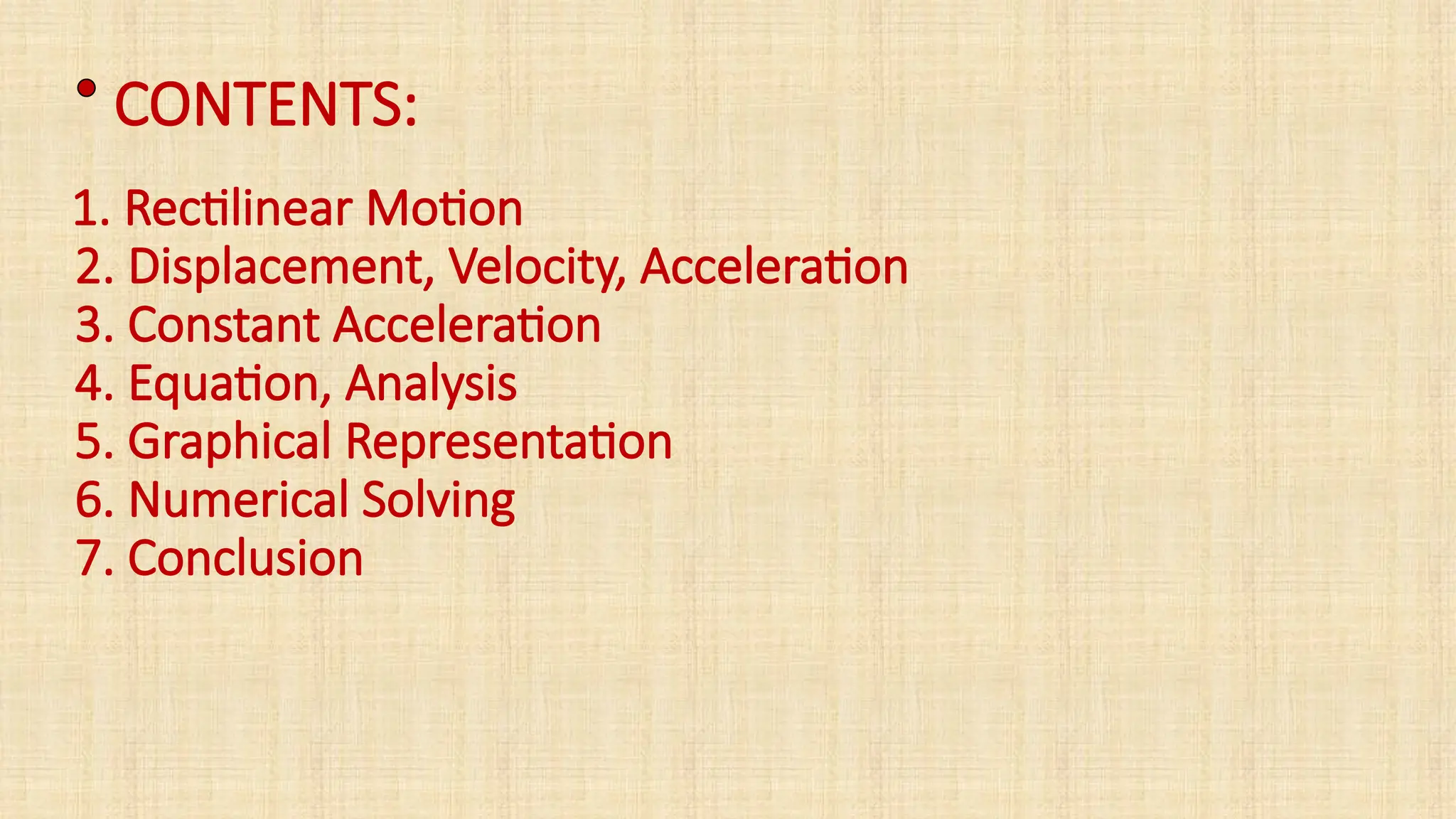 • CONTENTS:

1. Rectilinear Motion
2. Displacement, Velocity, Acceleration
3. Constant Acceleration
4. Equation, Analysis
5. Graphical Representation
6. Numerical Solving
7. Conclusion